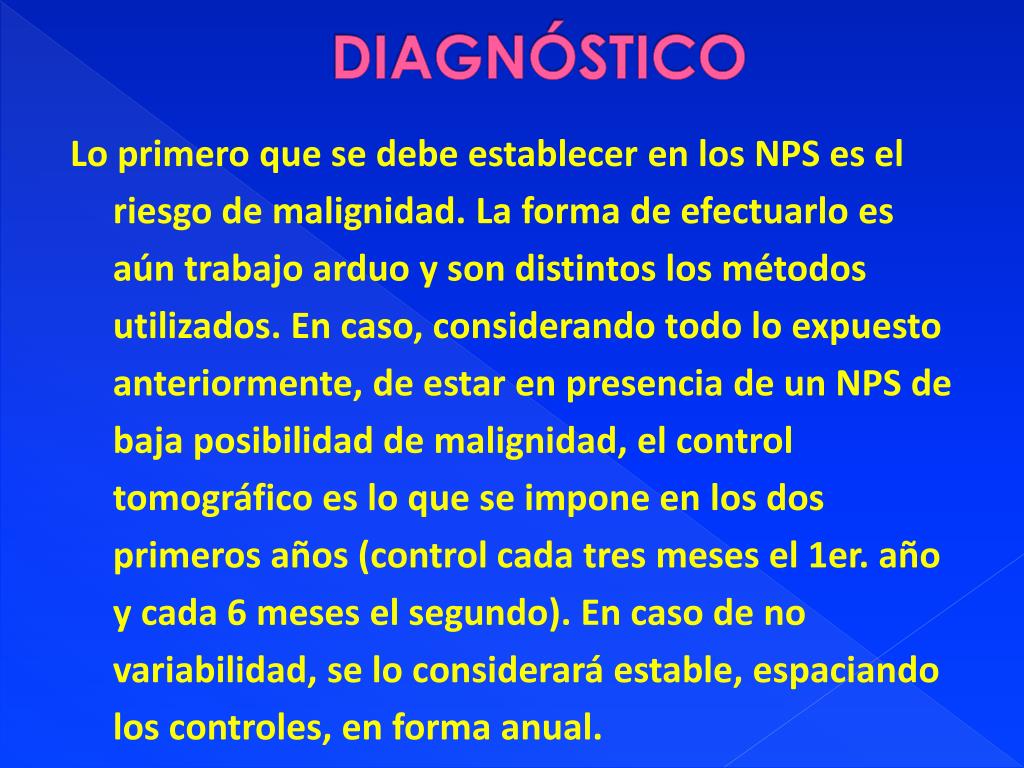 DIAGNÓSTICO

Lo primero que se debe establecer en los NPS es el riesgo de malignidad. La forma de efectuarlo es aún trabajo arduo y son distintos los métodos utilizados. En caso, considerando todo lo expuesto anteriormente, de estar en presencia de un NPS de baja posibilidad de malignidad, el control tomográfico es lo que se impone en los dos primeros años (control cada tres meses el 1er. año y cada 6 meses el segundo). En caso de no variabilidad, se lo considerará estable, espaciando los controles, en forma anual.